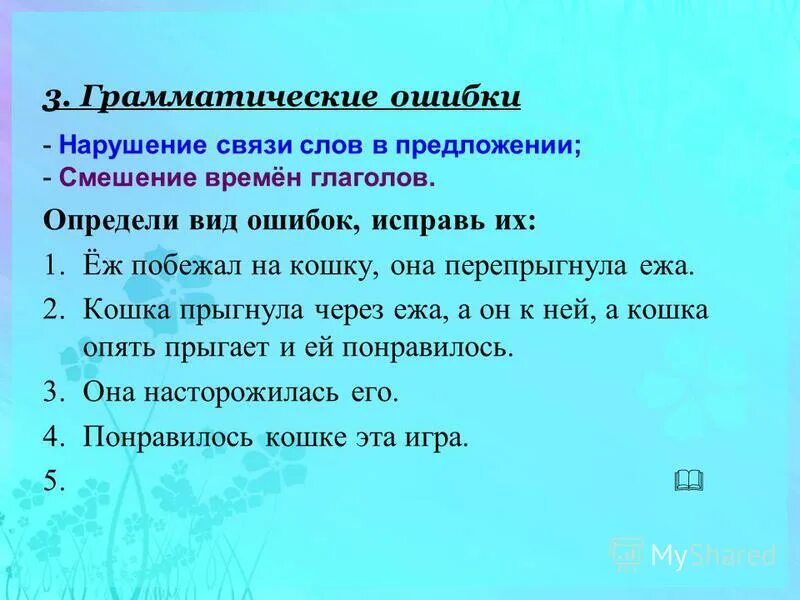 3. Грамматические ошибки

- Нарушение связи слов в предложении;
- Смешение времён глаголов.

Определи вид ошибок, исправь их:

1. Ёж побежал на кошку, она перепрыгнула ежа.
2. Кошка прыгнула через ежа, а он к ней, а кошка опять прыгает и ей понравилось.
3. Она насторожилась его.
4. Понравилось кошке эта игра.
5.

MyShared